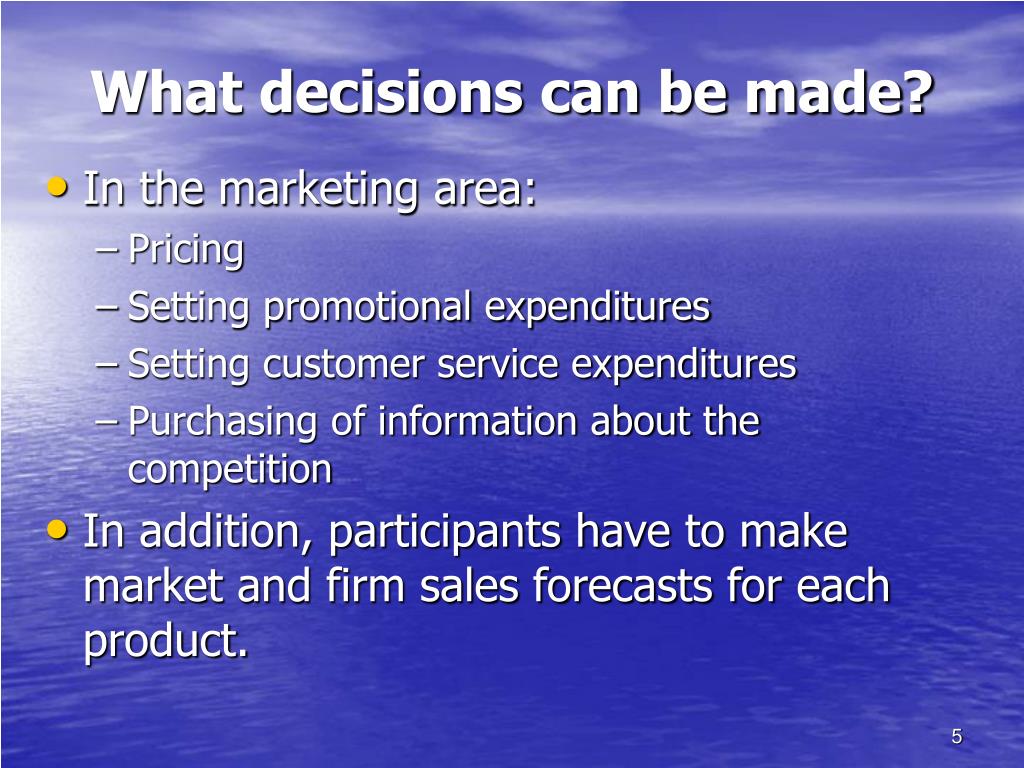 What decisions can be made?

• In the marketing area:
– Pricing
– Setting promotional expenditures
– Setting customer service expenditures
– Purchasing of information about the competition

• In addition, participants have to make market and firm sales forecasts for each product.

5